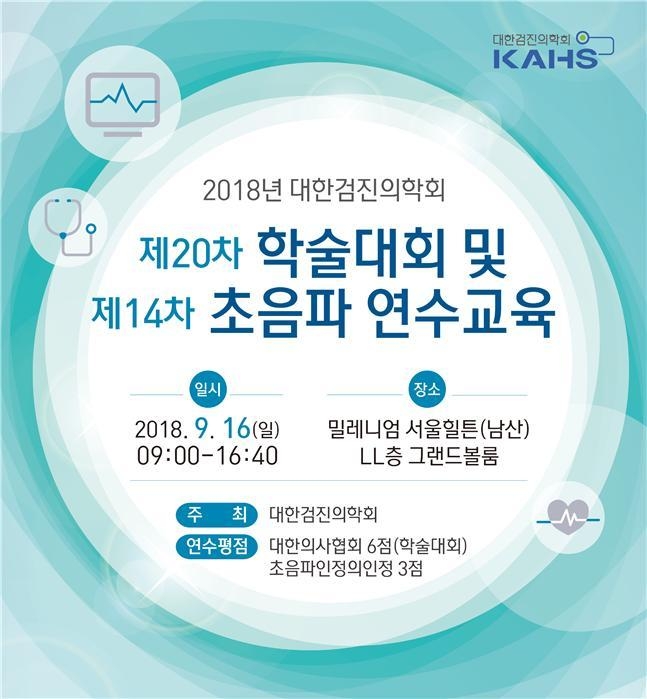 대한검진의학회
KAHS

2018년 대한검진의학회

제20차 학술대회 및
제14차 초음파 연수교육

일시
2018. 9. 16(일)
09:00-16:40

장소
밀레니엄 서울힐튼(남산)
LL층 그랜드볼룸

주 최 대한검진의학회
연수평점 대한의사협회 6점(학술대회)
초음파인정의인정 3점